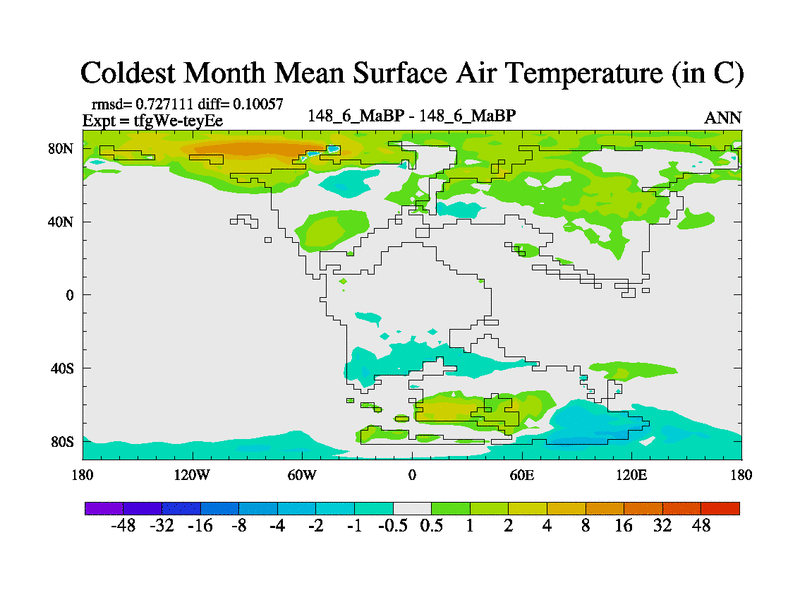 Coldest Month Mean Surface Air Temperature (in C)

rmsd= 0.727111 diff= 0.10057
Expt = tfgWe-teyEe

148_6_MaBP - 148_6_MaBP

ANN

80N
40N
0
40S
80S

180 120W 60W 0 60E 120E 180

-48 -32 -16 -8 -4 -2 -1 -0.5 0.5 1 2 4 8 16 32 48